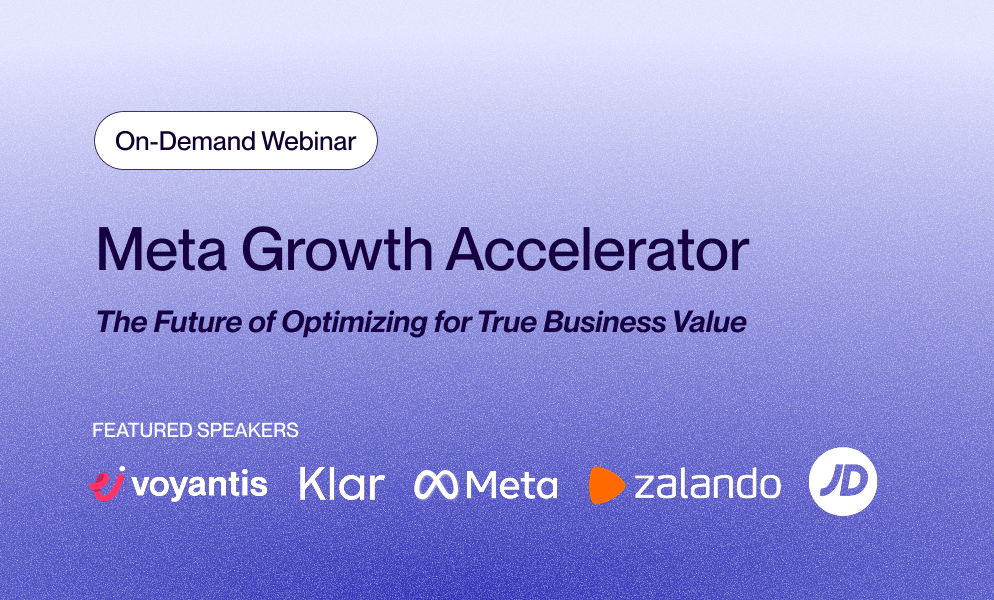 On-Demand Webinar

Meta Growth Accelerator

The Future of Optimizing for True Business Value

FEATURED SPEAKERS

voyantis Klar Meta zalando JD